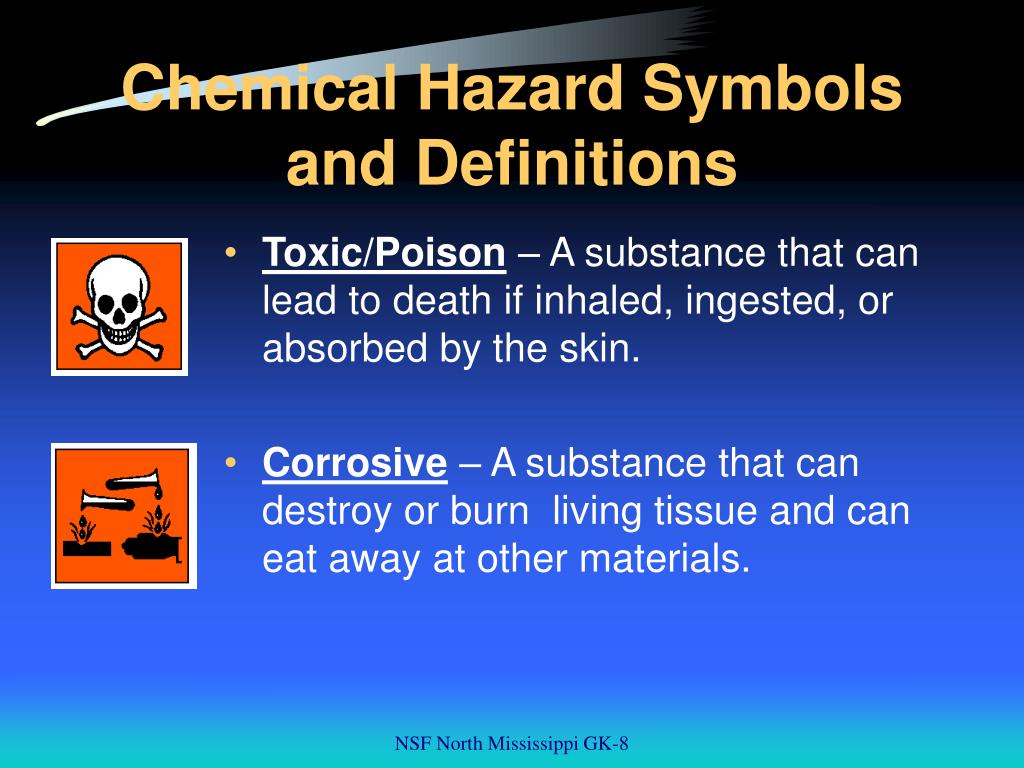 Chemical Hazard Symbols and Definitions

• Toxic/Poison – A substance that can lead to death if inhaled, ingested, or absorbed by the skin.

• Corrosive – A substance that can destroy or burn living tissue and can eat away at other materials.

NSF North Mississippi GK-8